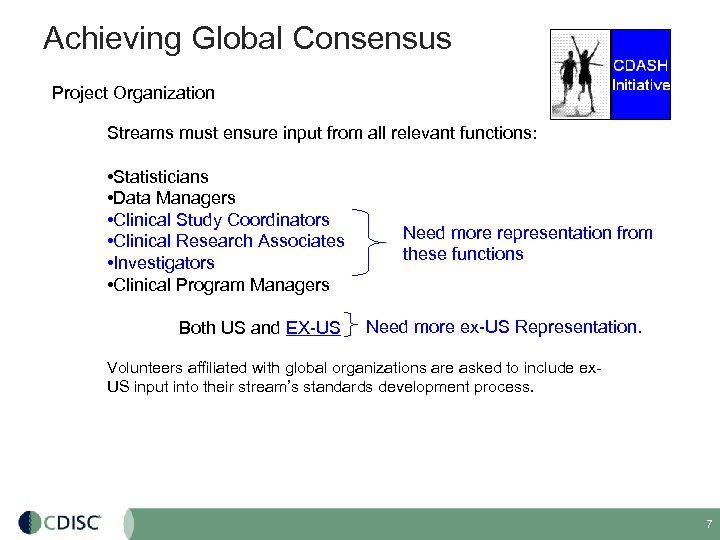 Achieving Global Consensus

CDASH Initiative

Project Organization

Streams must ensure input from all relevant functions:

•Statisticians
•Data Managers
•Clinical Study Coordinators
•Clinical Research Associates
•Investigators
•Clinical Program Managers

Need more representation from these functions

Both US and EX-US

Need more ex-US Representation.

Volunteers affiliated with global organizations are asked to include ex-US input into their stream's standards development process.

CDISC

7